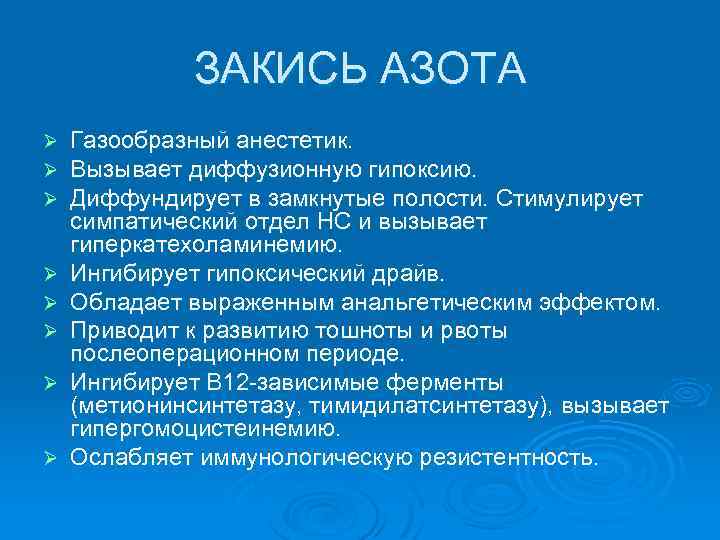 ЗАКИСЬ АЗОТА

➢ Газообразный анестетик.
➢ Вызывает диффузионную гипоксию.
➢ Диффундирует в замкнутые полости. Стимулирует симпатический отдел НС и вызывает гиперкатехоламинемию.
➢ Ингибирует гипоксический драйв.
➢ Обладает выраженным анальгетическим эффектом.
➢ Приводит к развитию тошноты и рвоты послеоперационном периоде.
➢ Ингибирует В12-зависимые ферменты (метионинсинтетазу, тимидилатсинтетазу), вызывает гипергомоцистеинемию.
➢ Ослабляет иммунологическую резистентность.